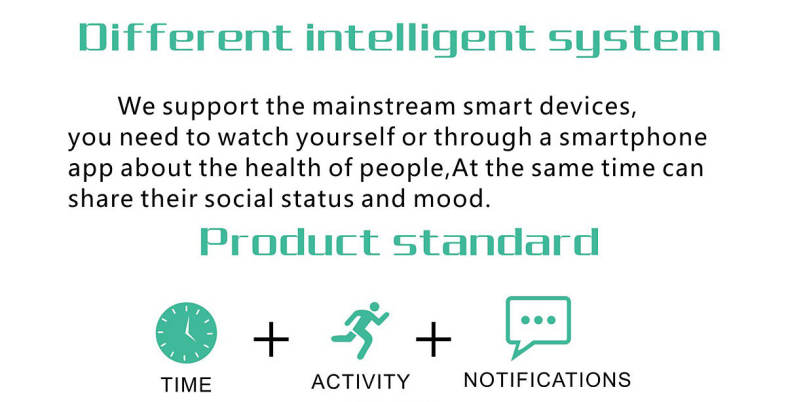 Different intelligent system

We support the mainstream smart devices, you need to watch yourself or through a smartphone app about the health of people,At the same time can share their social status and mood.

Product standard

TIME + ACTIVITY + NOTIFICATIONS